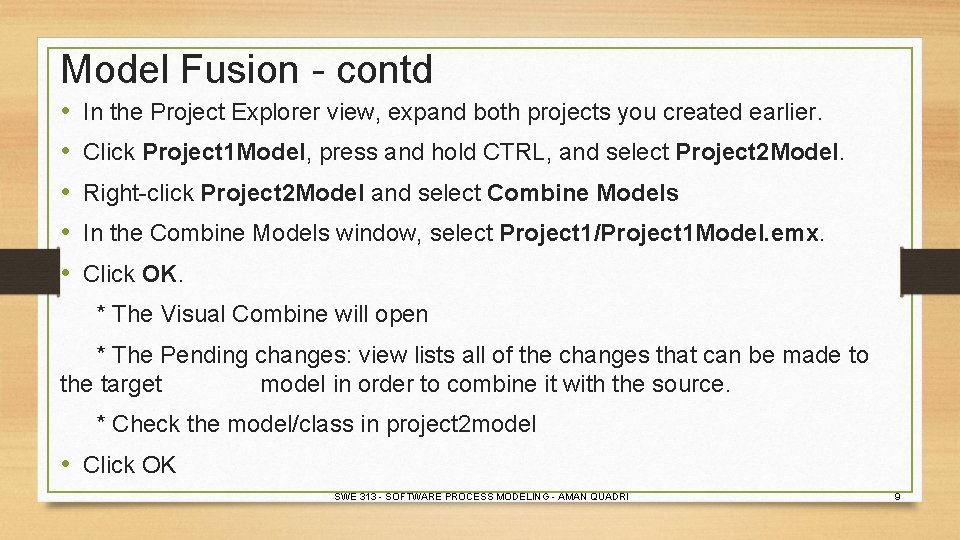 Model Fusion - contd

• In the Project Explorer view, expand both projects you created earlier.
• Click Project1Model, press and hold CTRL, and select Project2Model.
• Right-click Project2Model and select Combine Models
• In the Combine Models window, select Project1/Project1Model.emx.
• Click OK.

* The Visual Combine will open

* The Pending changes: view lists all of the changes that can be made to the target model in order to combine it with the source.

* Check the model/class in project2model

• Click OK

SWE 313 - SOFTWARE PROCESS MODELING - AMAN QUADRI

9